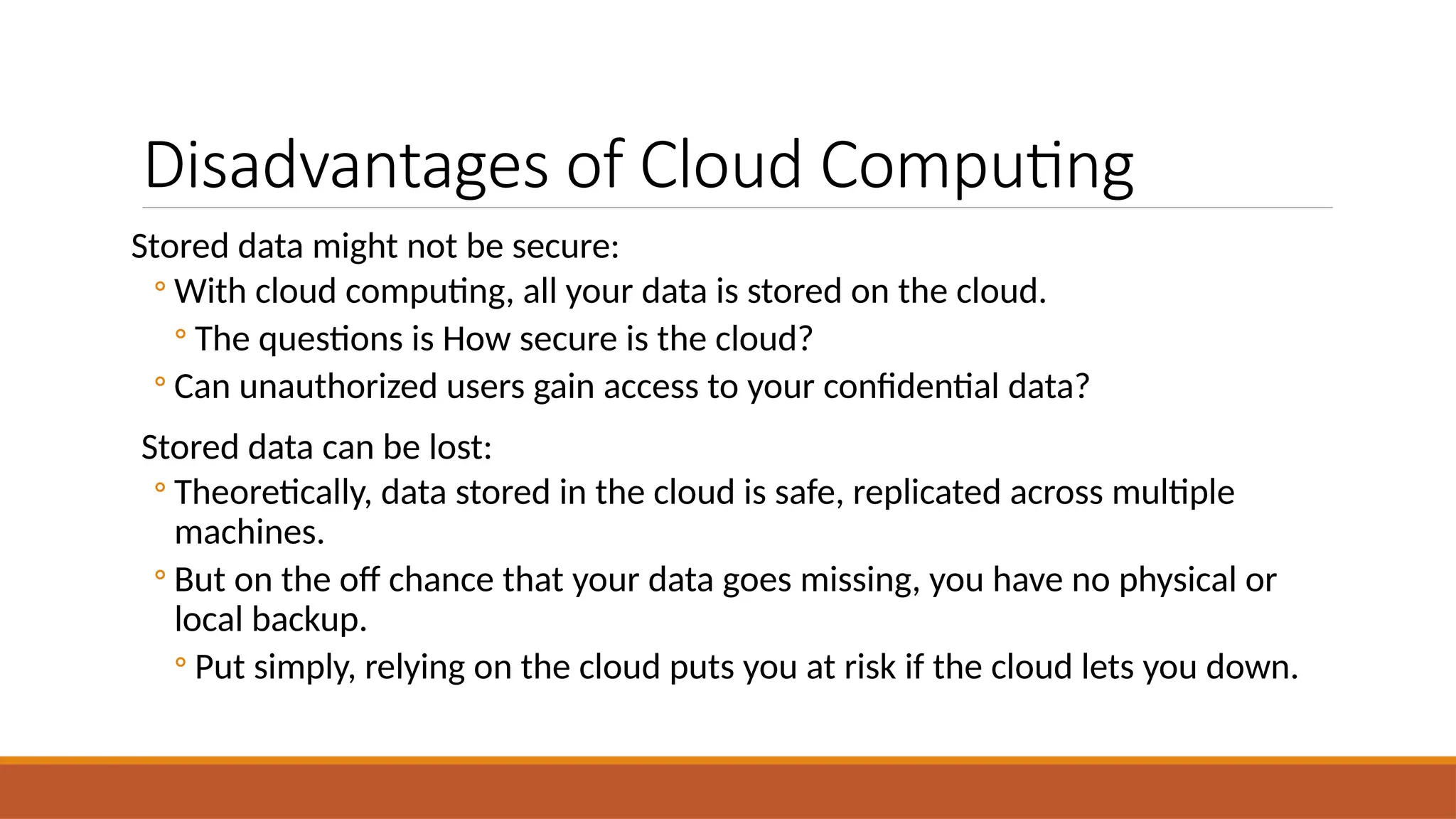 Disadvantages of Cloud Computing

Stored data might not be secure:

◦ With cloud computing, all your data is stored on the cloud.

◦ The questions is How secure is the cloud?

◦ Can unauthorized users gain access to your confidential data?

Stored data can be lost:

◦ Theoretically, data stored in the cloud is safe, replicated across multiple machines.

◦ But on the off chance that your data goes missing, you have no physical or local backup.

◦ Put simply, relying on the cloud puts you at risk if the cloud lets you down.